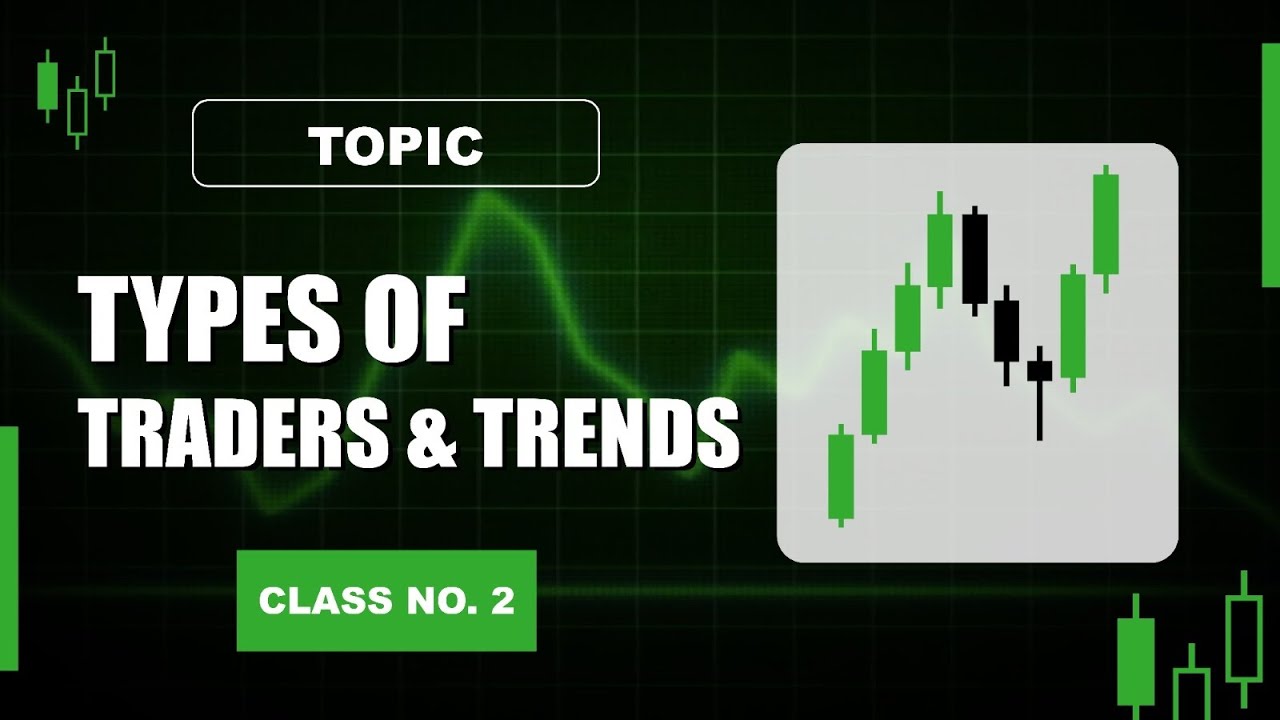 TOPIC

TYPES OF
TRADERS & TRENDS

CLASS NO. 2